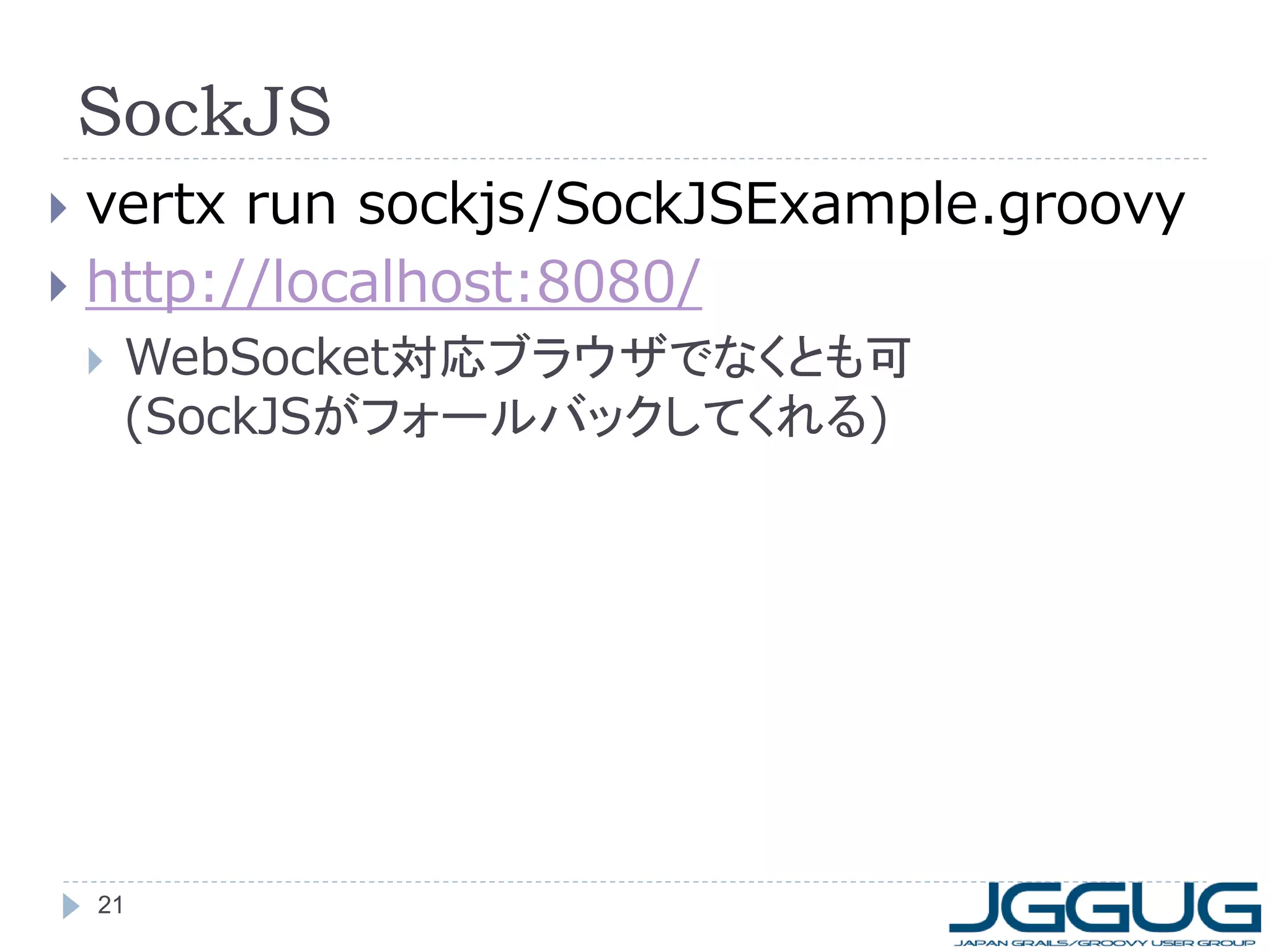 SockJS

vertx run sockjs/SockJSExample.groovy

http://localhost:8080/

WebSocket対応ブラウザでなくとも可 (SockJSがフォールバックしてくれる)

21

JGGUG
JAPAN GRAILS/GROOVY USER GROUP